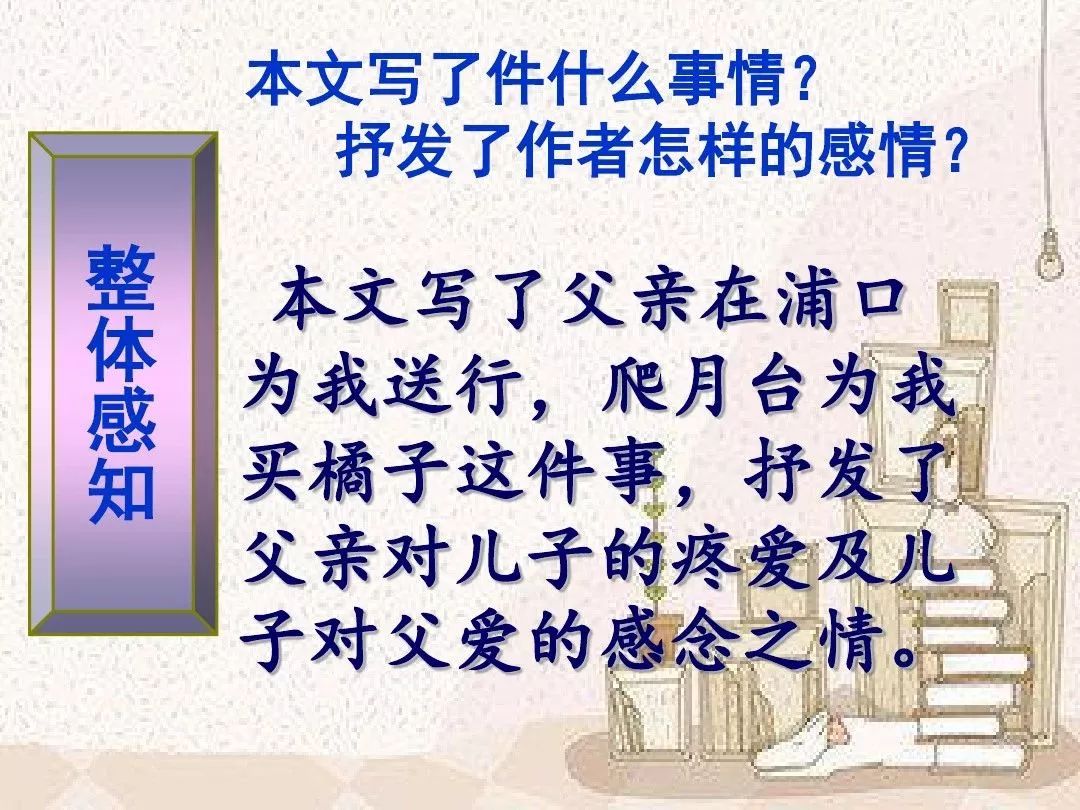 整体感知

本文写了件什么事情？
抒发了作者怎样的感情？

本文写了父亲在浦口为我送行，爬月台为我买橘子这件事，抒发了父亲对儿子的疼爱及儿子对父爱的感念之情。